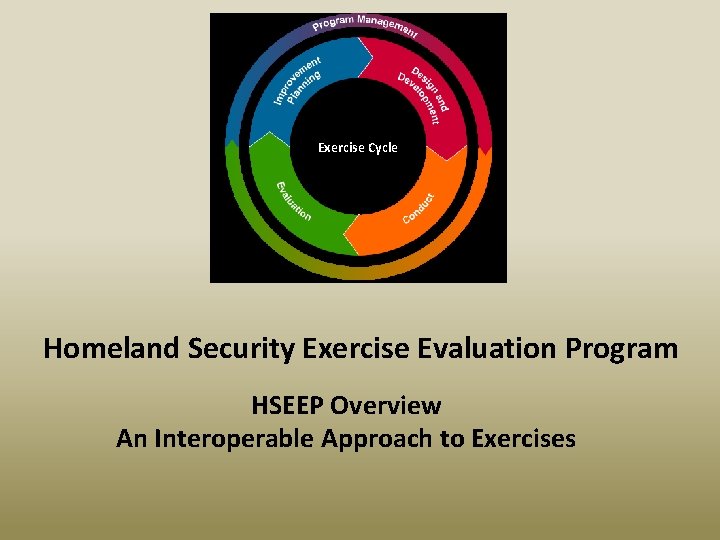 Program Management

Improvement Planning

Design and Development

Exercise Cycle

Evaluation

Conduct

Homeland Security Exercise Evaluation Program

HSEEP Overview
An Interoperable Approach to Exercises